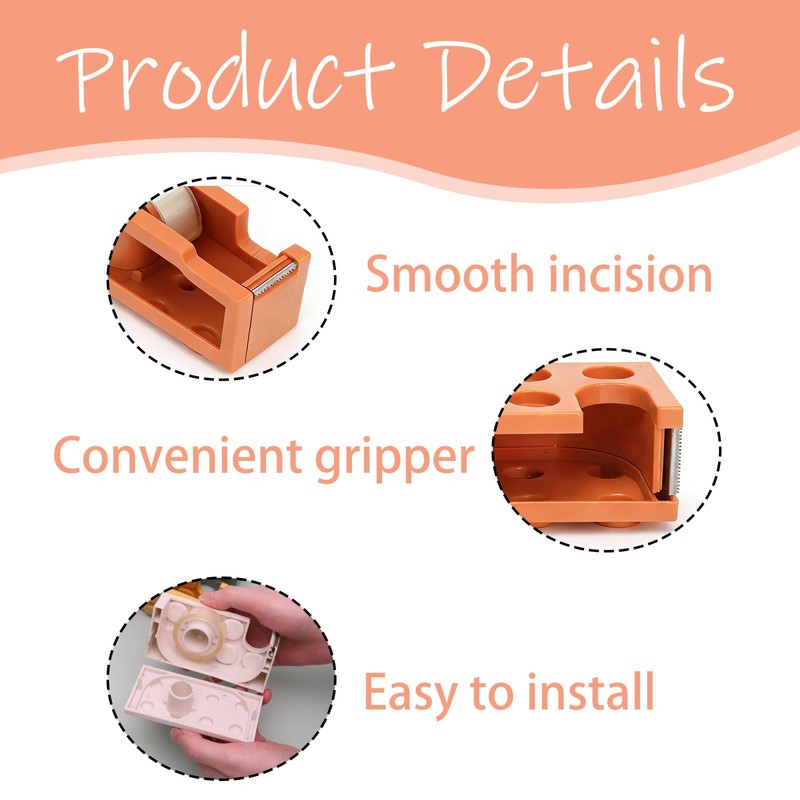 Product Details

Smooth incision

Convenient gripper

Easy to install